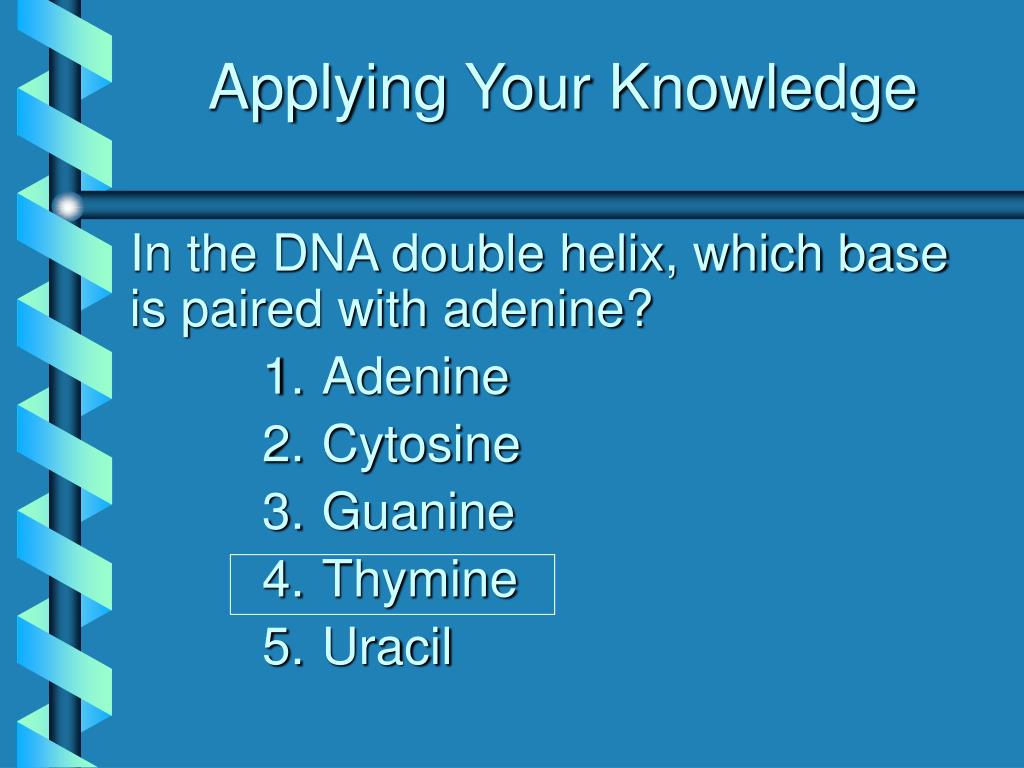 Applying Your Knowledge

In the DNA double helix, which base is paired with adenine?

1. Adenine
2. Cytosine
3. Guanine
4. Thymine
5. Uracil